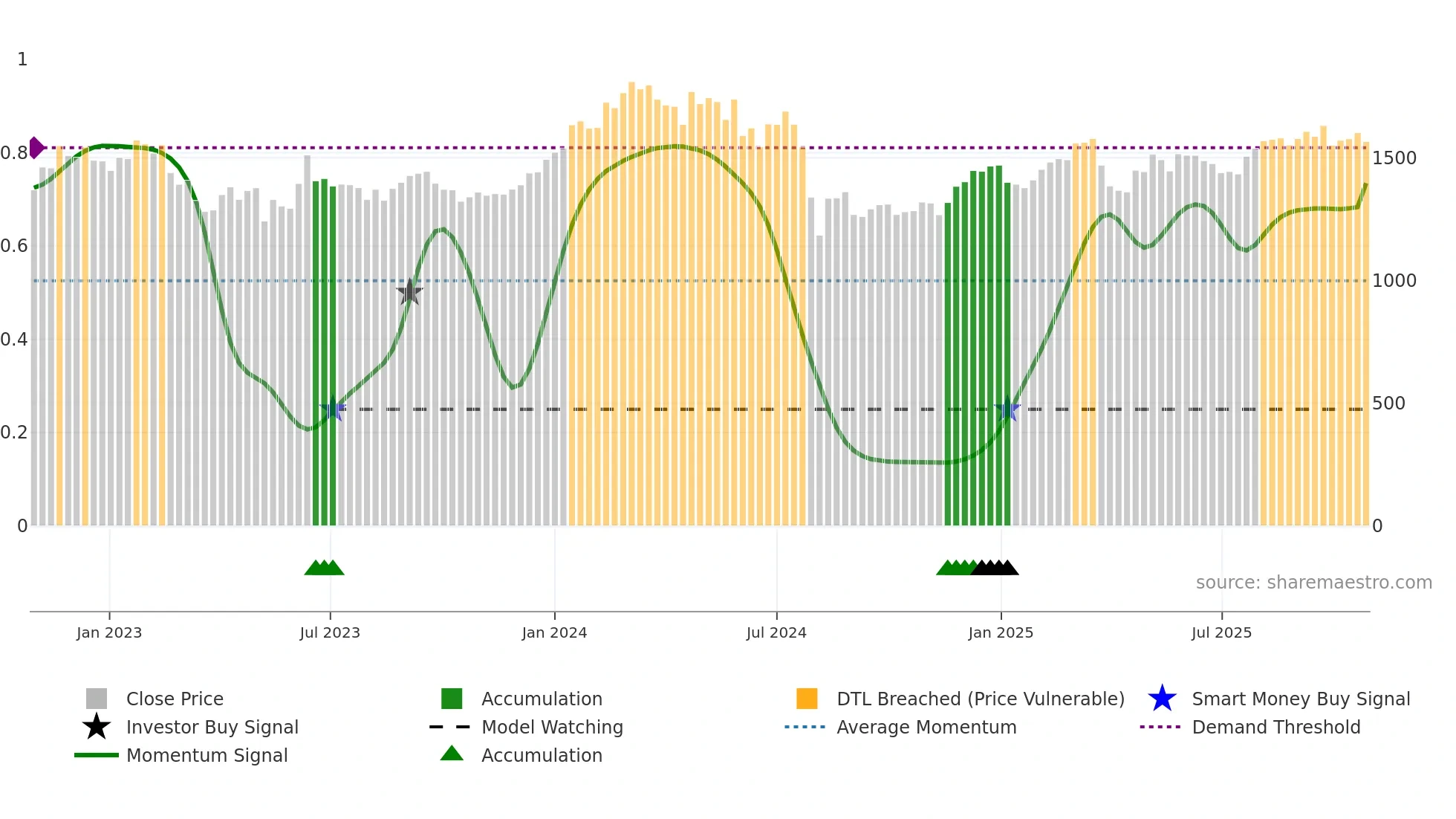 1
0.8
0.6
0.4
0.2
0

1500
1000
500
0

source: sharemaestro.com

Jan 2023
Jul 2023
Jan 2024
Jul 2024
Jan 2025
Jul 2025

Close Price
Investor Buy Signal
Momentum Signal
Accumulation
Model Watching
Accumulation
DTL Breached (Price Vulnerable)
Average Momentum
Smart Money Buy Signal
Demand Threshold